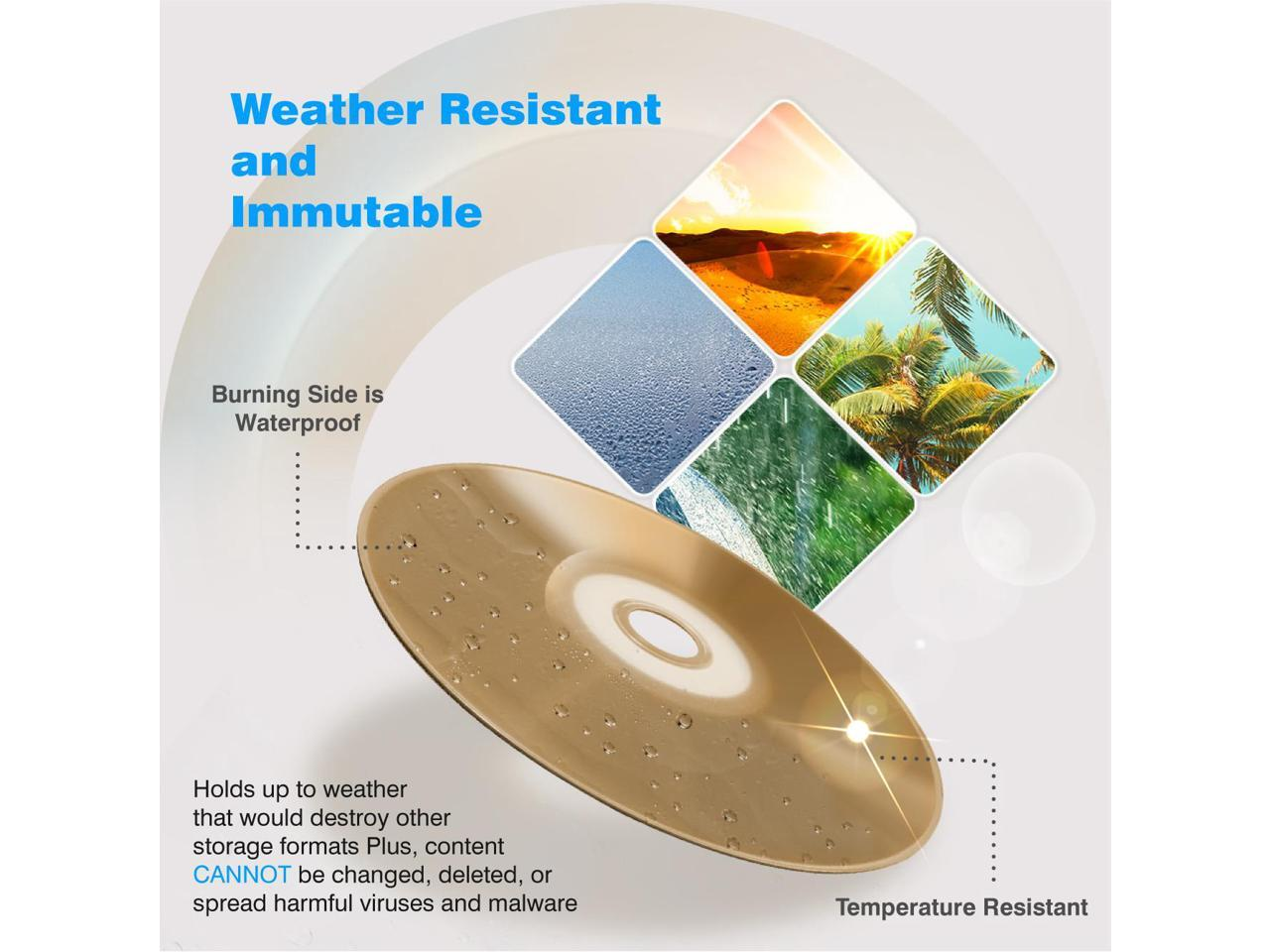 Weather Resistant and Immutable

Burning Side is Waterproof

Holds up to weather that would destroy other storage formats Plus, content CANNOT be changed, deleted, or spread harmful viruses and malware

Temperature Resistant